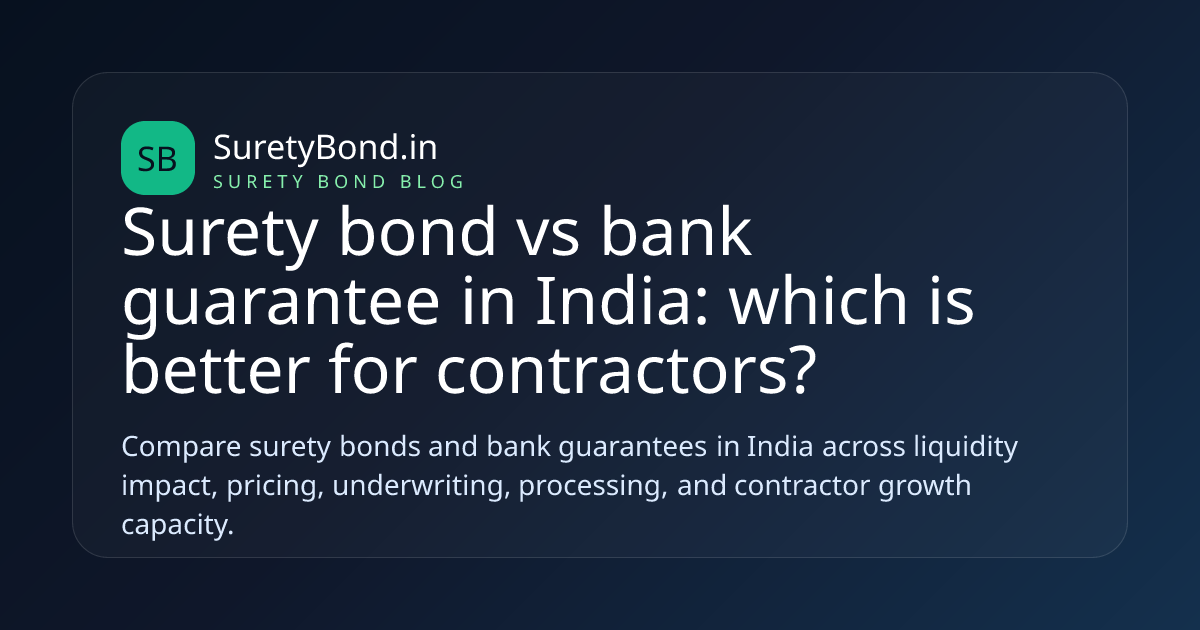 SB

SuretyBond.in
SURETY BOND BLOG

Surety bond vs bank guarantee in India: which is better for contractors?

Compare surety bonds and bank guarantees in India across liquidity impact, pricing, underwriting, processing, and contractor growth capacity.